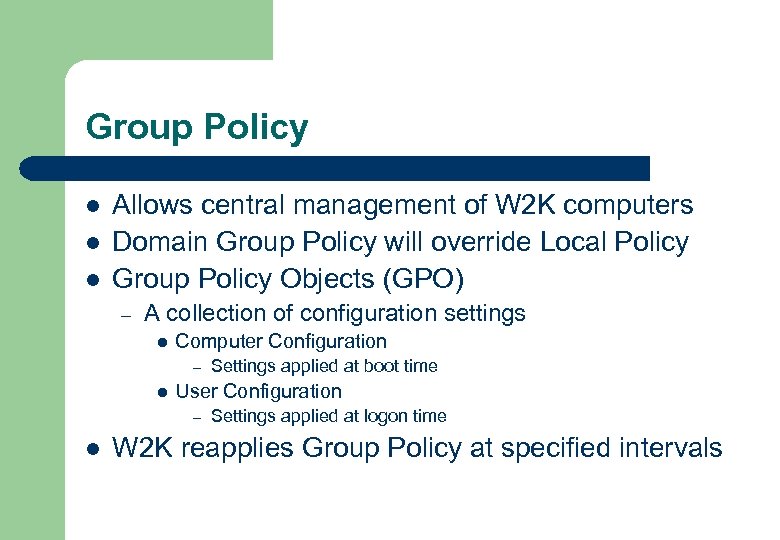 Group Policy

- Allows central management of W2K computers
- Domain Group Policy will override Local Policy
- Group Policy Objects (GPO)
  – A collection of configuration settings
    - Computer Configuration
      – Settings applied at boot time
    - User Configuration
      – Settings applied at logon time
- W2K reapplies Group Policy at specified intervals